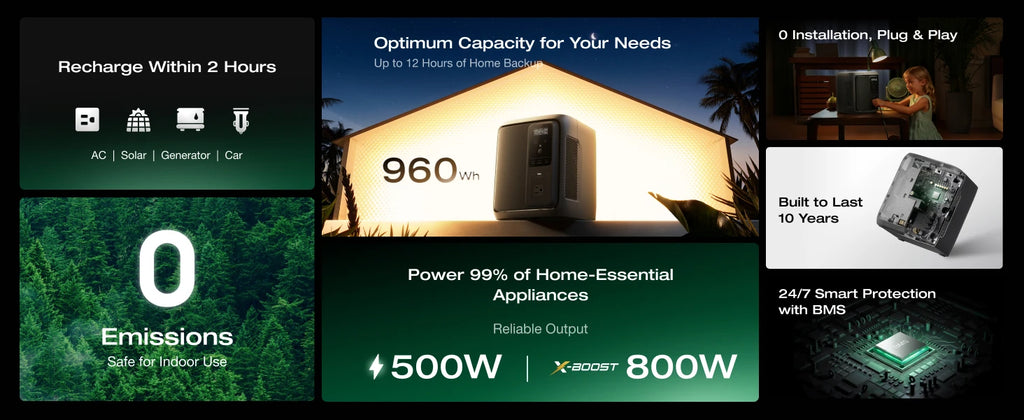 Recharge Within 2 Hours

AC | Solar | Generator | Car

0
Emissions
Safe for Indoor Use

Optimum Capacity for Your Needs
Up to 12 Hours of Home Backup

960 Wh

Power 99% of Home-Essential Appliances

Reliable Output

500W | X-BOOST 800W

0 Installation, Plug & Play

Built to Last 10 Years

24/7 Smart Protection with BMS